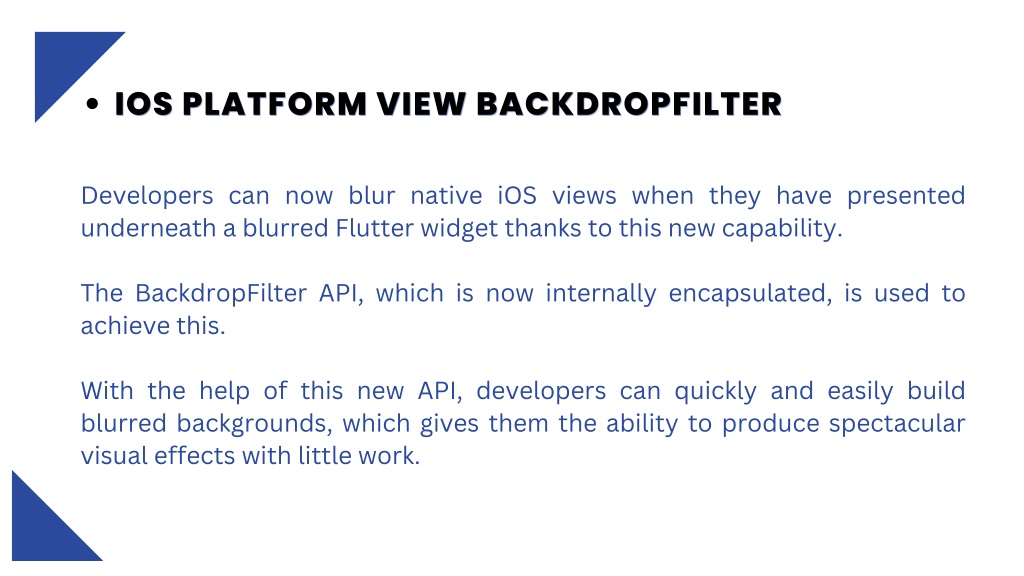 • IOS PLATFORM VIEW BACKDROPFILTER

Developers can now blur native iOS views when they have presented underneath a blurred Flutter widget thanks to this new capability.

The BackdropFilter API, which is now internally encapsulated, is used to achieve this.

With the help of this new API, developers can quickly and easily build blurred backgrounds, which gives them the ability to produce spectacular visual effects with little work.